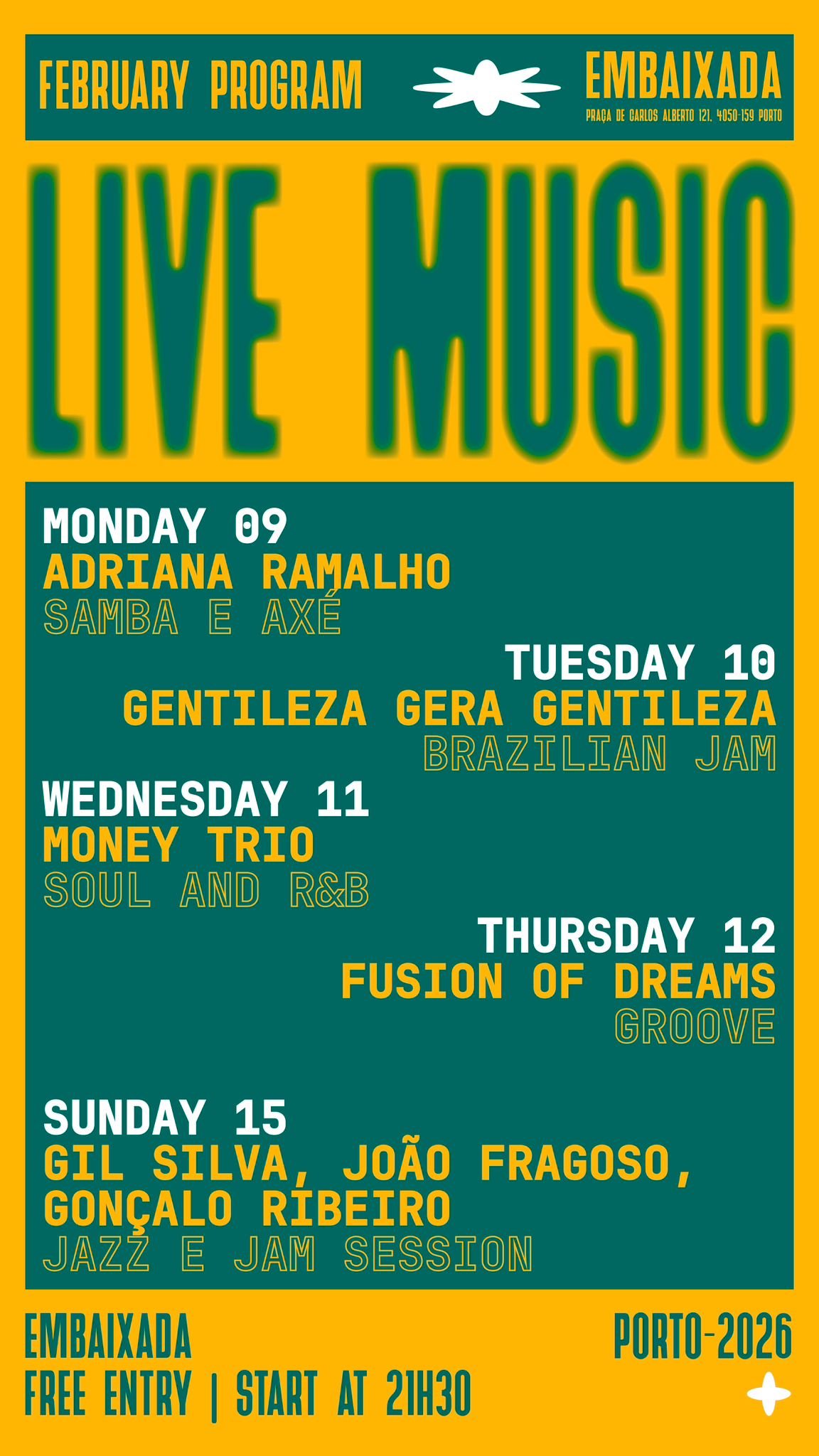 FEBRUARY PROGRAM

EMBAIXADA
PRAÇA DE CARLOS ALBERTO 121, 4050-159 PORTO

LIVE MUSIC

MONDAY 09
ADRIANA RAMALHO
SAMBA E AXÉ

TUESDAY 10
GENTILEZA GERA GENTILEZA
BRAZILIAN JAM

WEDNESDAY 11
MONEY TRIO
SOUL AND R&B

THURSDAY 12
FUSION OF DREAMS
GROOVE

SUNDAY 15
GIL SILVA, JOÃO FRAGOSO, GONÇALO RIBEIRO
JAZZ E JAM SESSION

EMBAIXADA
FREE ENTRY | START AT 21H30

PORTO-2026